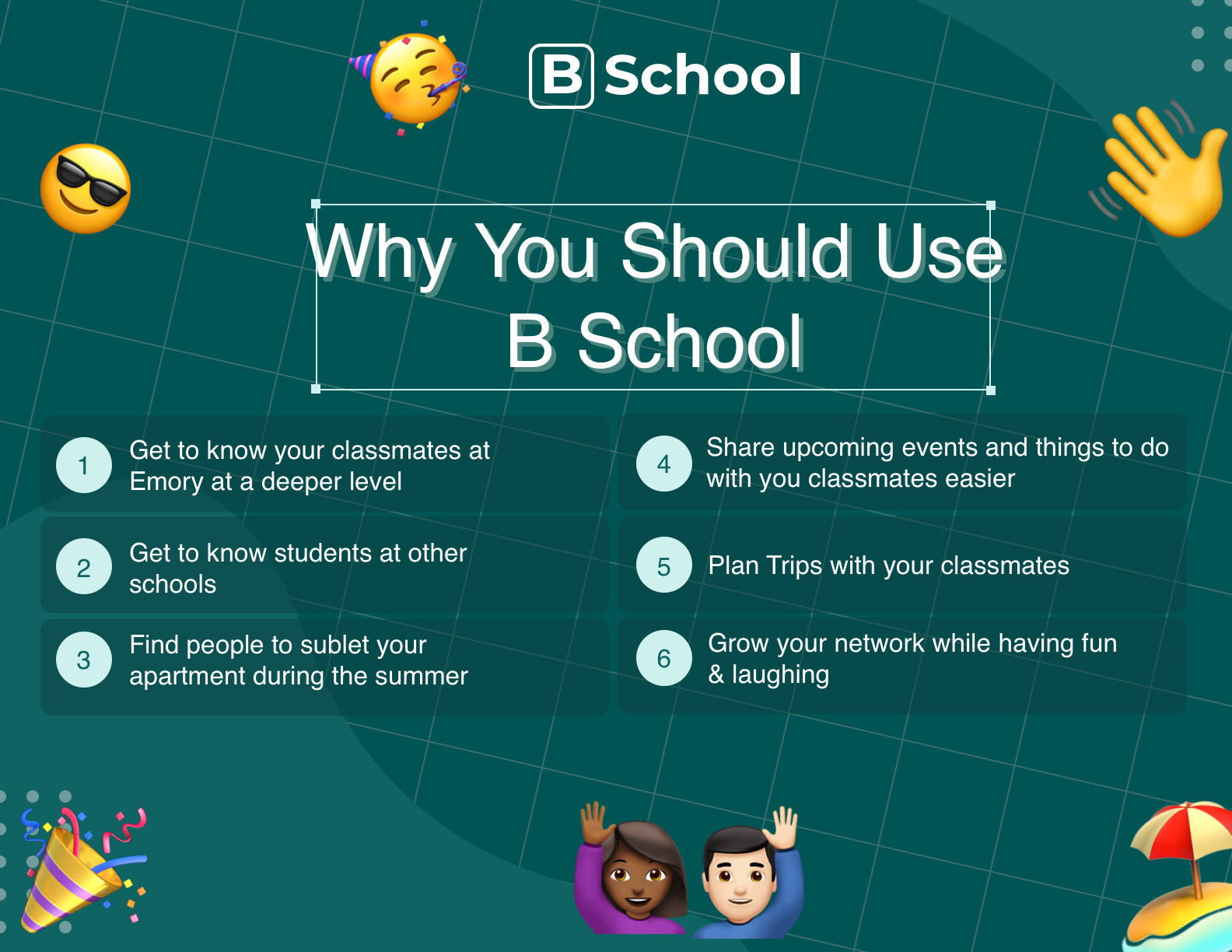 B School

Why You Should Use B School

1 Get to know your classmates at Emory at a deeper level

2 Get to know students at other schools

3 Find people to sublet your apartment during the summer

4 Share upcoming events and things to do with you classmates easier

5 Plan Trips with your classmates

6 Grow your network while having fun & laughing